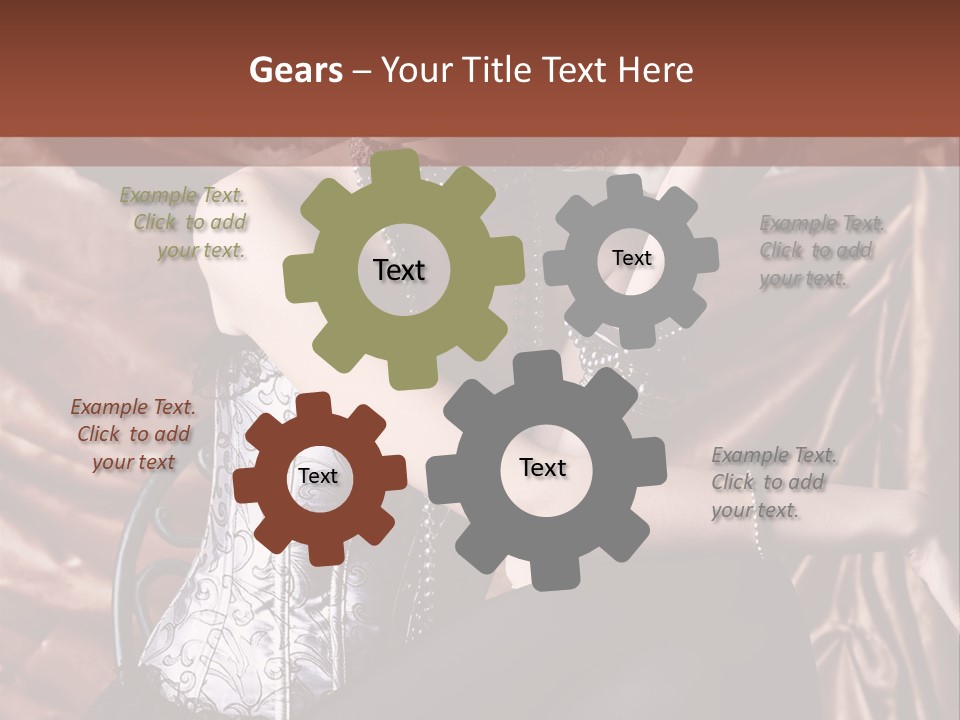 Gears – Your Title Text Here

Example Text. Click to add your text.

Text

Text

Example Text. Click to add your text.

Example Text. Click to add your text

Text

Text

Example Text. Click to add your text.